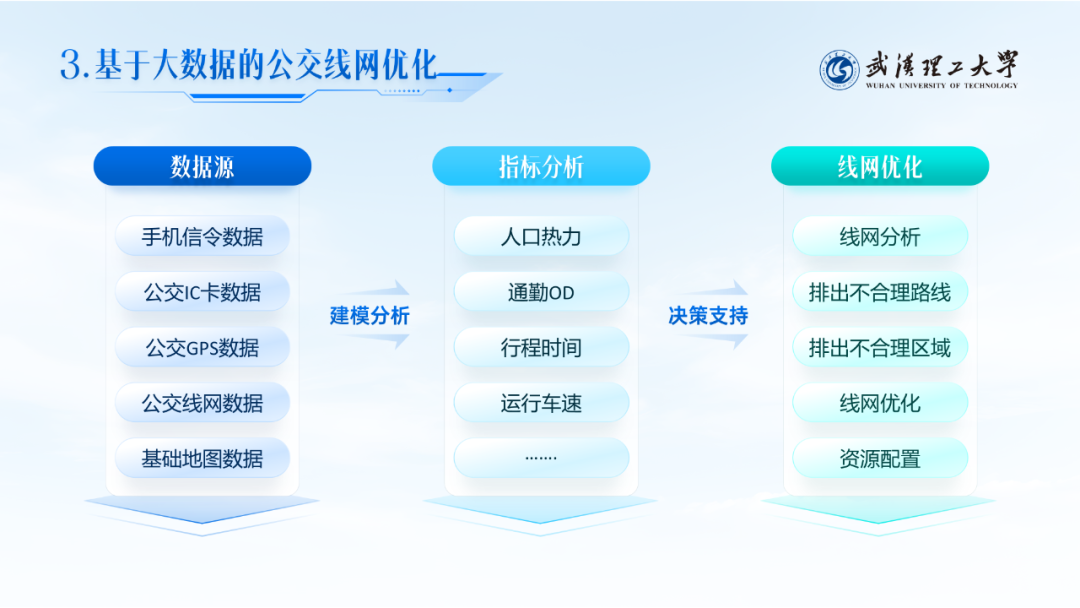 3.基于大数据的公交线网优化

武汉理工大学
WUHAN UNIVERSITY OF TECHNOLOGY

数据源

手机信令数据

公交IC卡数据

公交GPS数据

公交线网数据

基础地图数据

建模分析

指标分析

人口热力

通勤OD

行程时间

运行车速

.......

决策支持

线网优化

线网分析

排出不合理路线

排出不合理区域

线网优化

资源配置